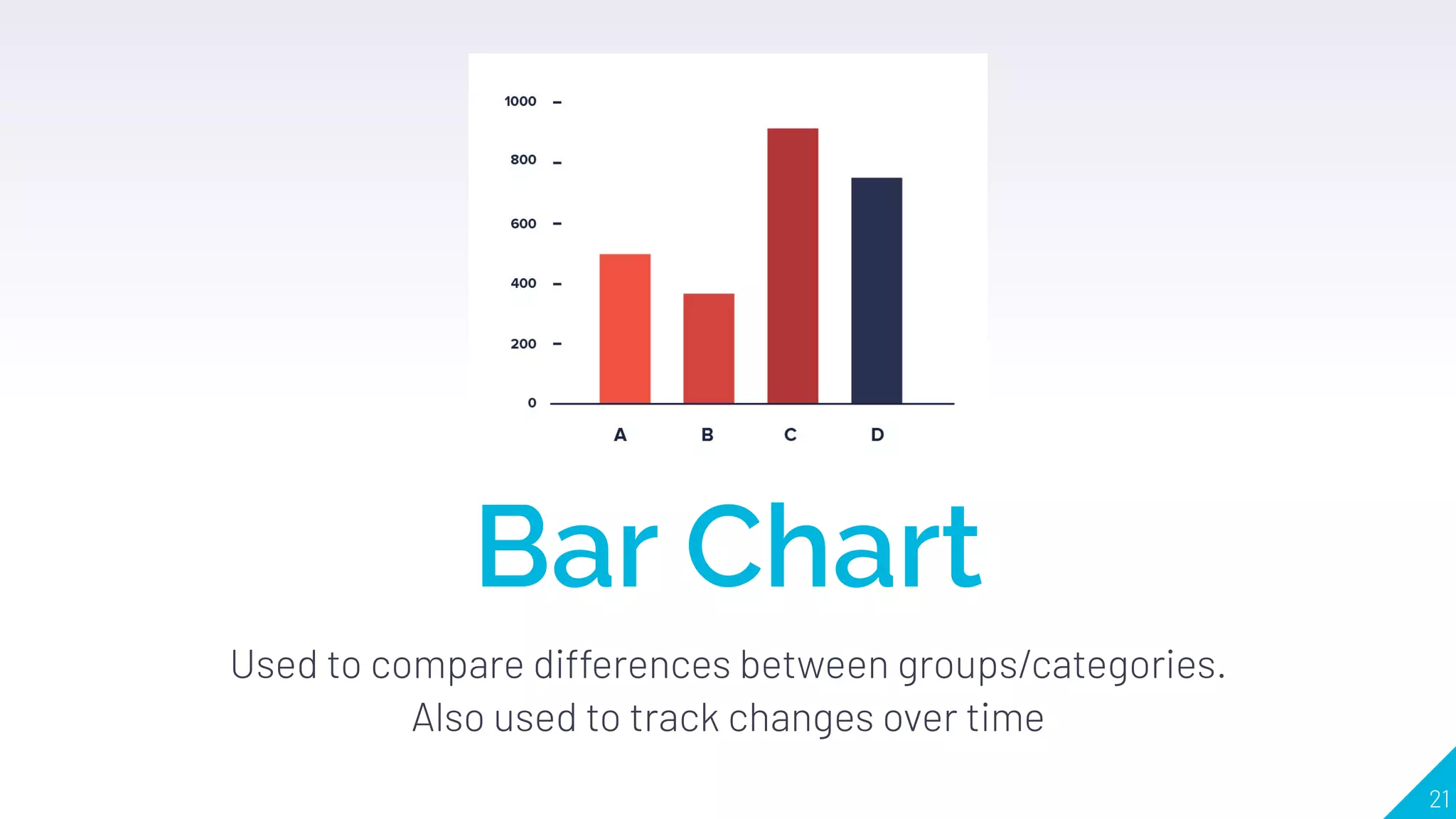 1000
800
600
400
200
0

A B C D

Bar Chart

Used to compare differences between groups/categories.
Also used to track changes over time

21